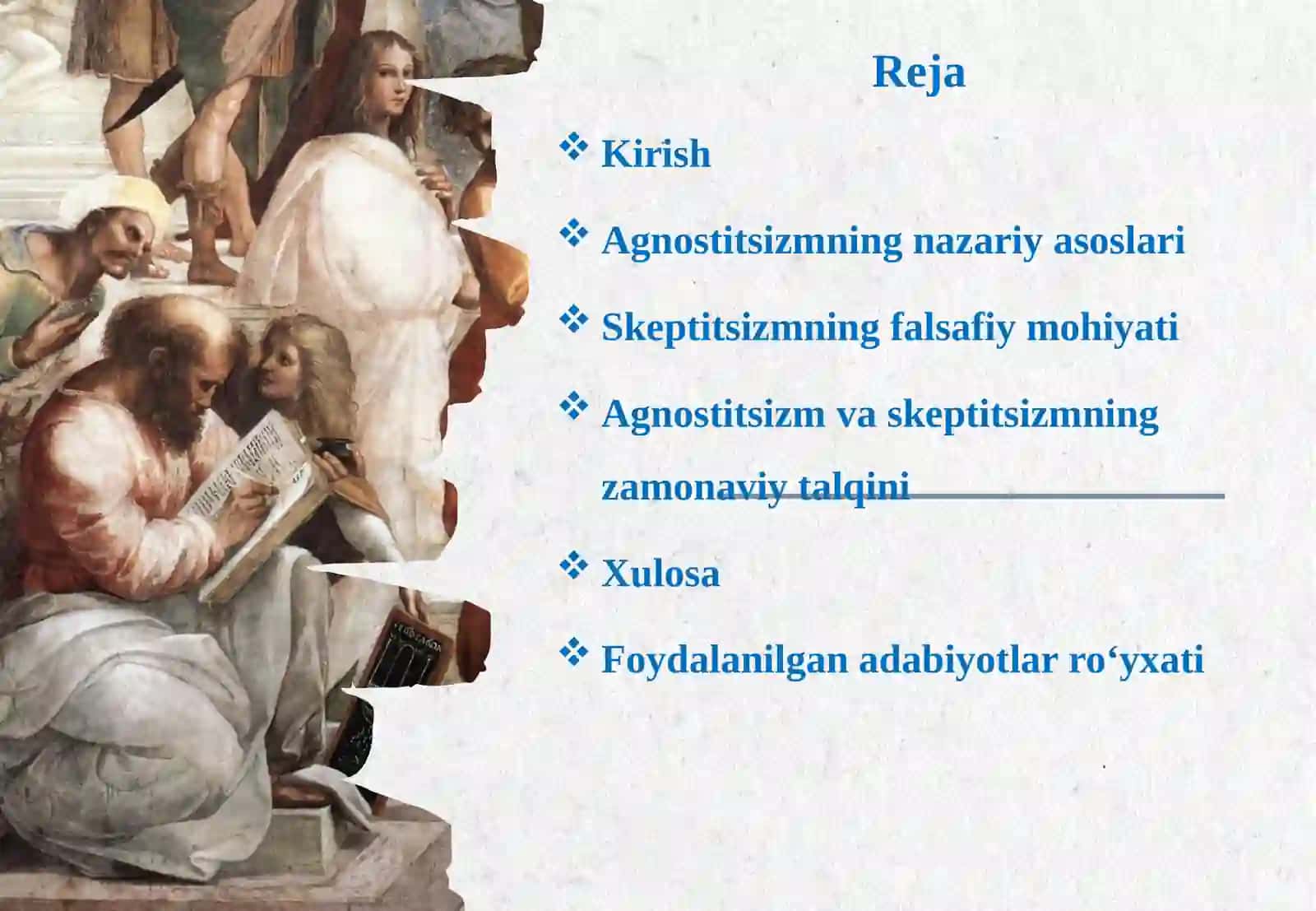 Reja

❖ Kirish

❖ Agnostitsizmning nazariy asoslari

❖ Skeptitsizmning falsafiy mohiyati

❖ Agnostitsizm va skeptitsizmning zamonaviy talqini

❖ Xulosa

❖ Foydalanilgan adabiyotlar ro‘yxati